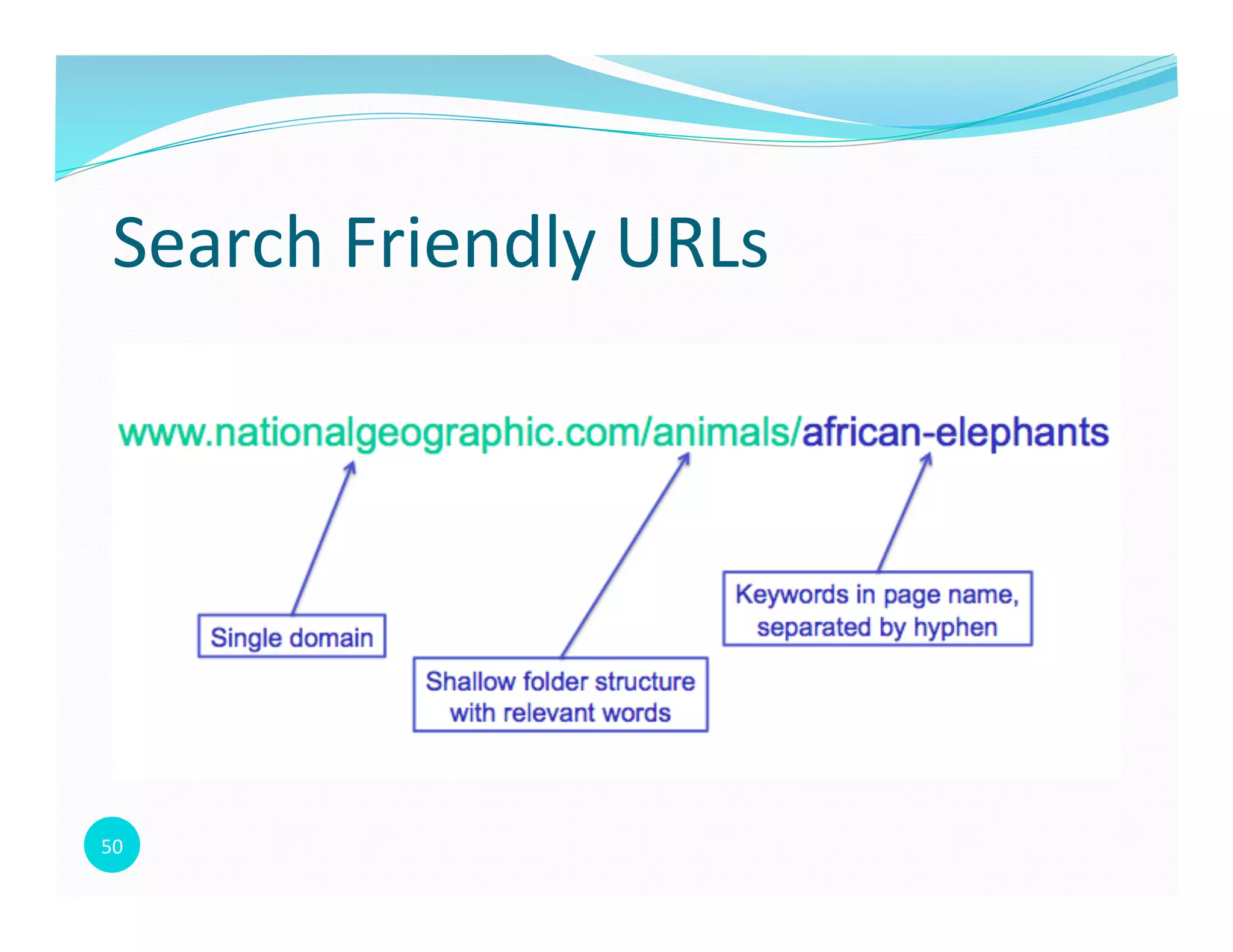 Search Friendly URLs

www.nationalgeographic.com/animals/african-elephants

Single domain

Shallow folder structure with relevant words

Keywords in page name, separated by hyphen

50